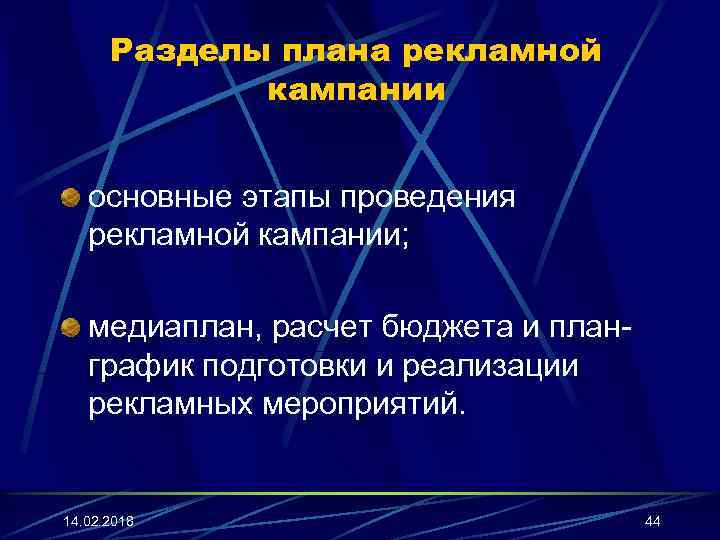 Разделы плана рекламной кампании

основные этапы проведения рекламной кампании;

медиаплан, расчет бюджета и план-график подготовки и реализации рекламных мероприятий.

14.02.2018

44